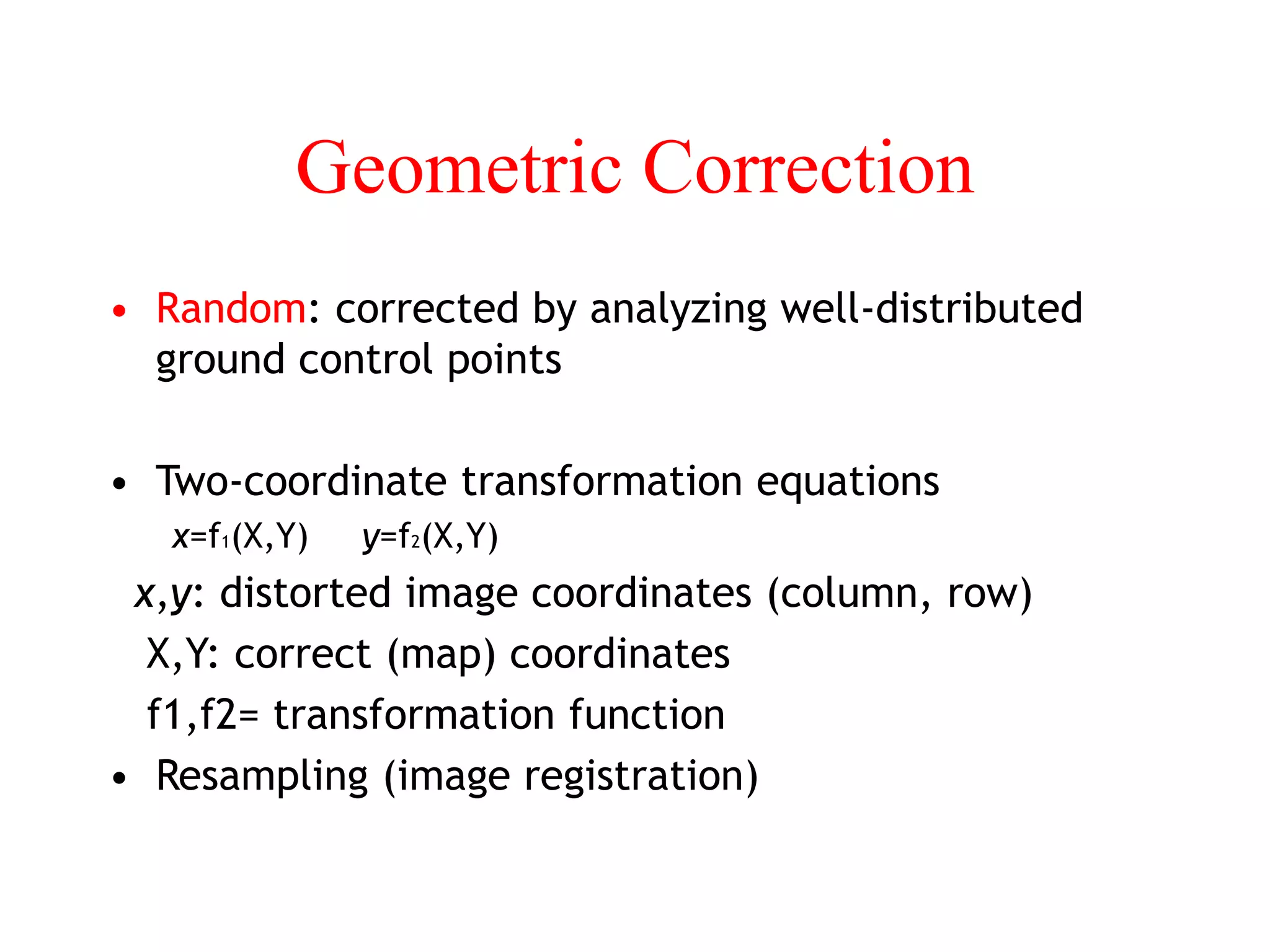 Geometric Correction

• Random: corrected by analyzing well-distributed ground control points

• Two-coordinate transformation equations

$x=f_1(X,Y)$ $y=f_2(X,Y)$

$x,y$: distorted image coordinates (column, row)

X,Y: correct (map) coordinates

f1,f2= transformation function

• Resampling (image registration)